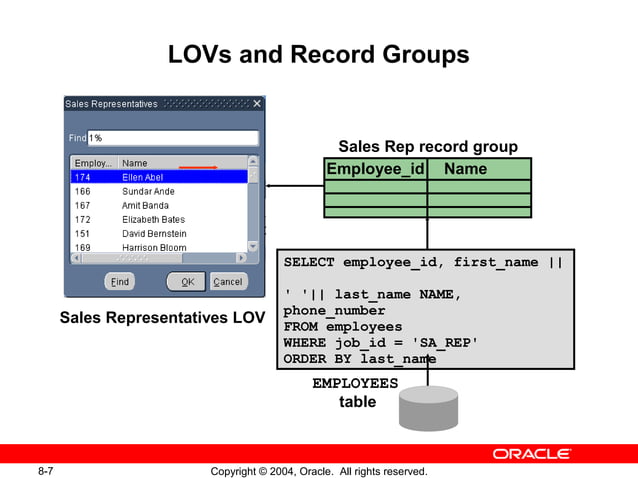 LOVs and Record Groups

Sales Representatives

Find 1%

| Employ... | Name |
|---|---|
| 174 | Ellen Abel |
| 166 | Sundar Ande |
| 167 | Amit Banda |
| 172 | Elizabeth Bates |
| 151 | David Bernstein |
| 169 | Harrison Bloom |

Find OK Cancel

Sales Representatives LOV

Sales Rep record group

| Employee_id | Name |
|---|---|
| | |
| | |
| | |

SELECT employee_id, first_name ||

' '|| last_name NAME,
phone_number
FROM employees
WHERE job_id = 'SA_REP'
ORDER BY last_name

EMPLOYEES
table

ORACLE

8-7

Copyright © 2004, Oracle. All rights reserved.